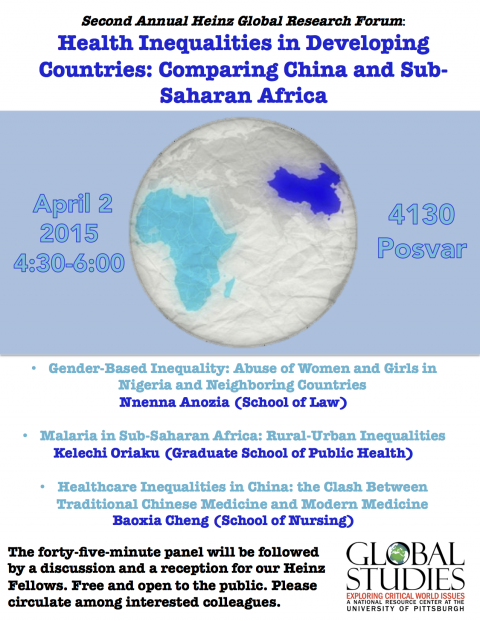 Second Annual Heinz Global Research Forum:

Health Inequalities in Developing Countries: Comparing China and Sub-Saharan Africa

April 2
2015
4:30-6:00

4130
Posvar

• Gender-Based Inequality: Abuse of Women and Girls in Nigeria and Neighboring Countries
Nnenna Anozia (School of Law)

• Malaria in Sub-Saharan Africa: Rural-Urban Inequalities
Kelechi Oriaku (Graduate School of Public Health)

• Healthcare Inequalities in China: the Clash Between Traditional Chinese Medicine and Modern Medicine
Baoxia Cheng (School of Nursing)

The forty-five-minute panel will be followed by a discussion and a reception for our Heinz Fellows. Free and open to the public. Please circulate among interested colleagues.

GLOBAL STUDIES
EXPLORING CRITICAL WORLD ISSUES
A NATIONAL RESOURCE CENTER AT THE UNIVERSITY OF PITTSBURGH